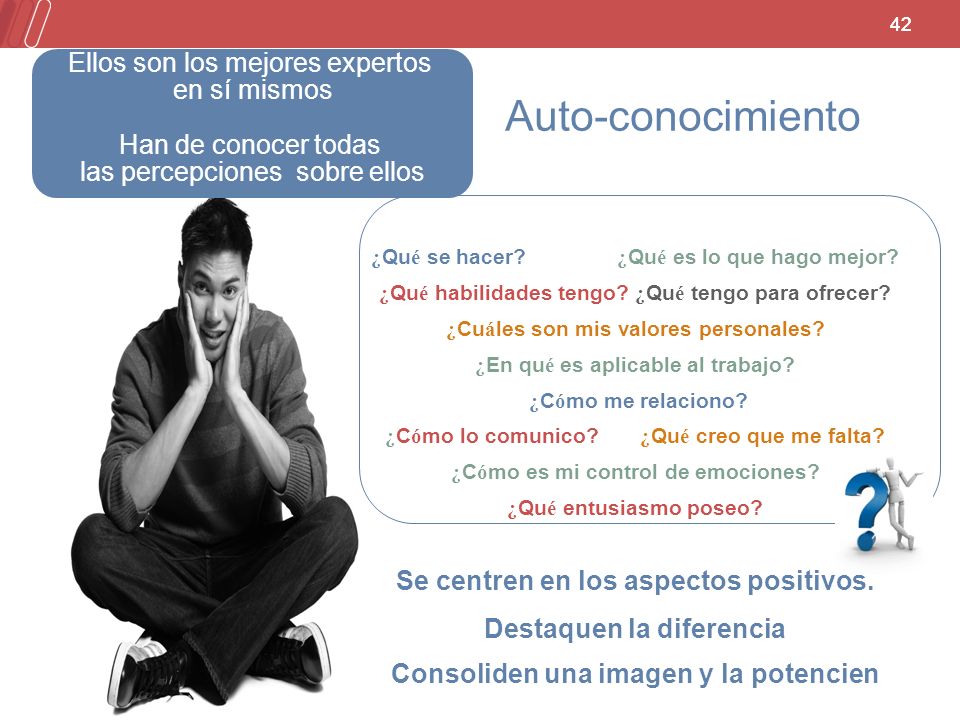 42

Ellos son los mejores expertos en sí mismos

Han de conocer todas las percepciones sobre ellos

Auto-conocimiento

¿Qué se hacer? ¿Qué es lo que hago mejor?

¿Qué habilidades tengo? ¿Qué tengo para ofrecer?

¿Cuáles son mis valores personales?

¿En qué es aplicable al trabajo?

¿Cómo me relaciono?

¿Cómo lo comunico? ¿Qué creo que me falta?

¿Cómo es mi control de emociones?

¿Qué entusiasmo poseo?

Se centren en los aspectos positivos.

Destaquen la diferencia

Consoliden una imagen y la potencien